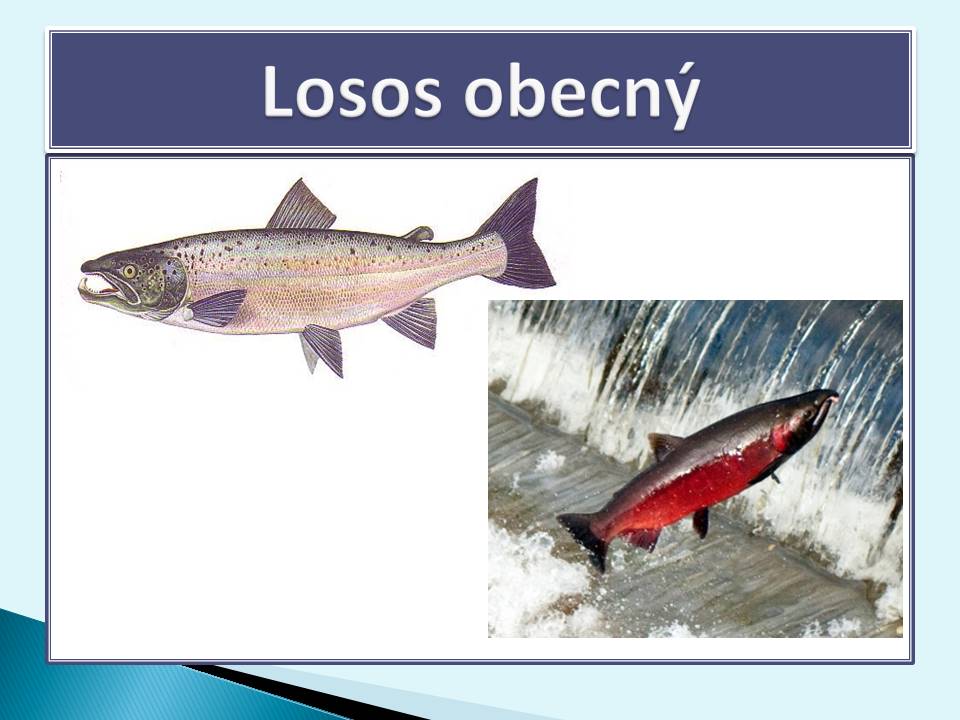 Losos obecný